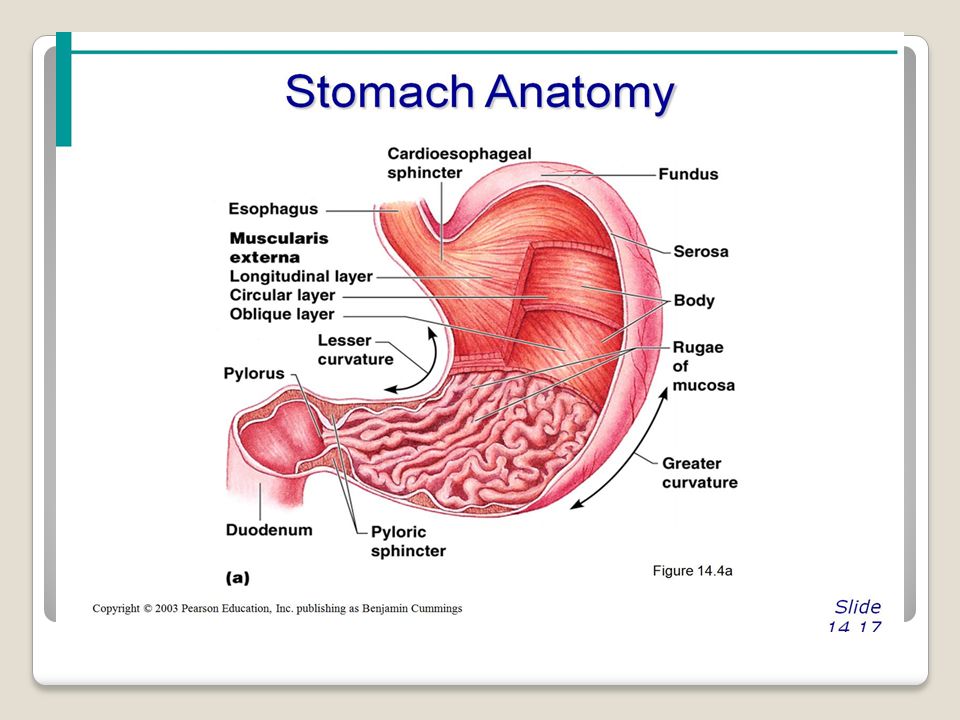 Stomach Anatomy

Cardioesophageal sphincter
Fundus
Esophagus
Muscularis externa
Longitudinal layer
Circular layer
Oblique layer
Serosa
Body
Lesser curvature
Rugae of mucosa
Pylorus
Greater curvature
Duodenum
Pyloric sphincter
(a)
Figure 14.4a

Copyright © 2003 Pearson Education, Inc. publishing as Benjamin Cummings

Slide 14.17